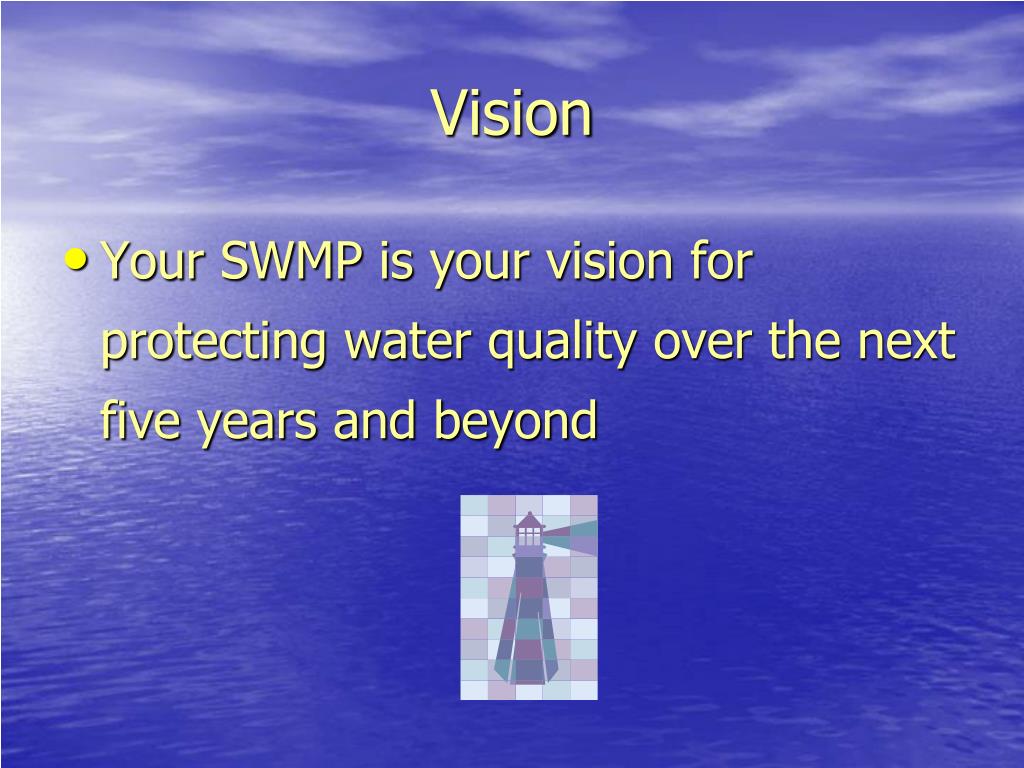 Vision

• Your SWMP is your vision for protecting water quality over the next five years and beyond